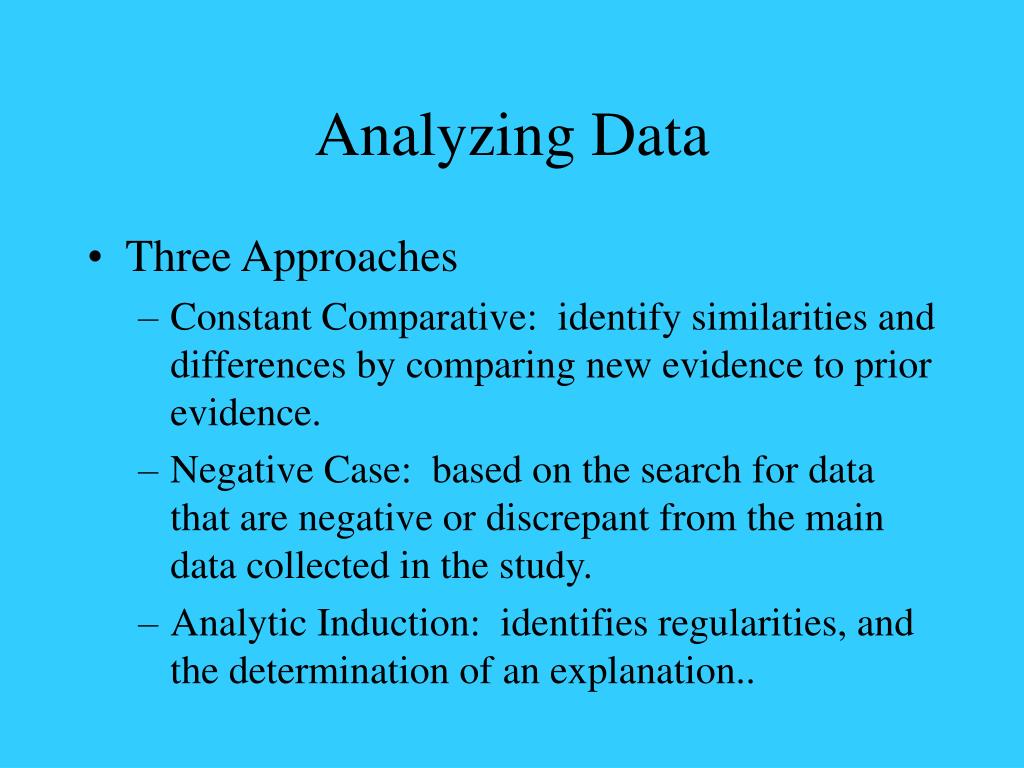 Analyzing Data

• Three Approaches
– Constant Comparative: identify similarities and differences by comparing new evidence to prior evidence.
– Negative Case: based on the search for data that are negative or discrepant from the main data collected in the study.
– Analytic Induction: identifies regularities, and the determination of an explanation..